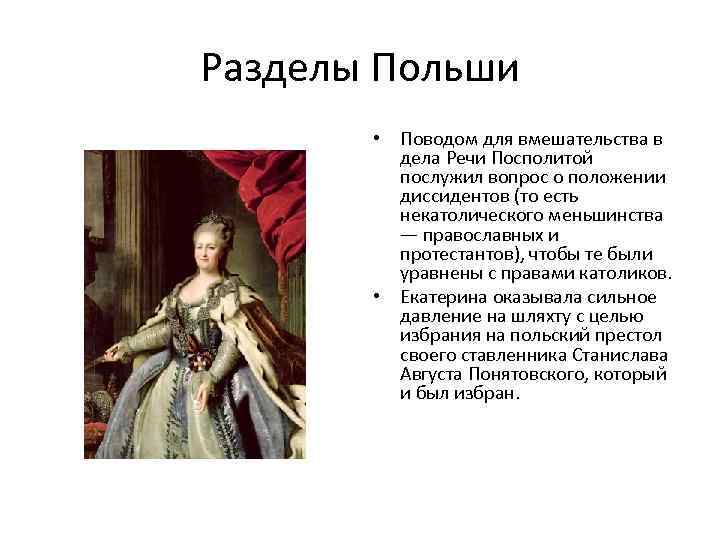 Разделы Польши

• Поводом для вмешательства в дела Речи Посполитой послужил вопрос о положении диссидентов (то есть некатолического меньшинства — православных и протестантов), чтобы те были уравнены с правами католиков.

• Екатерина оказывала сильное давление на шляхту с целью избрания на польский престол своего ставленника Станислава Августа Понятовского, который и был избран.